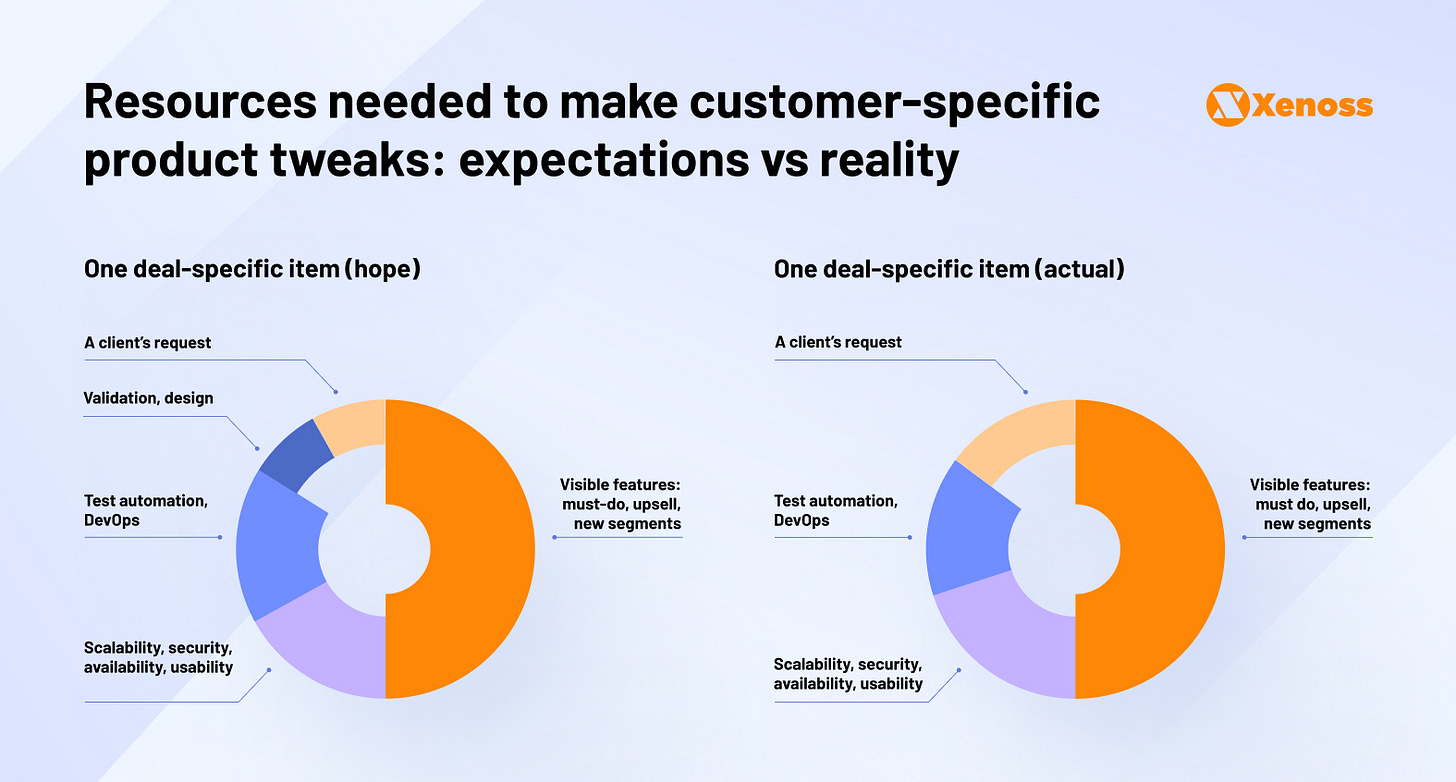 Resources needed to make customer-specific product tweaks: expectations vs reality

Xenoss

One deal-specific item (hope)

A client's request

Validation, design

Test automation, DevOps

Scalability, security, availability, usability

Visible features: must-do, upsell, new segments

One deal-specific item (actual)

A client's request

Test automation, DevOps

Scalability, security, availability, usability

Visible features: must do, upsell, new segments